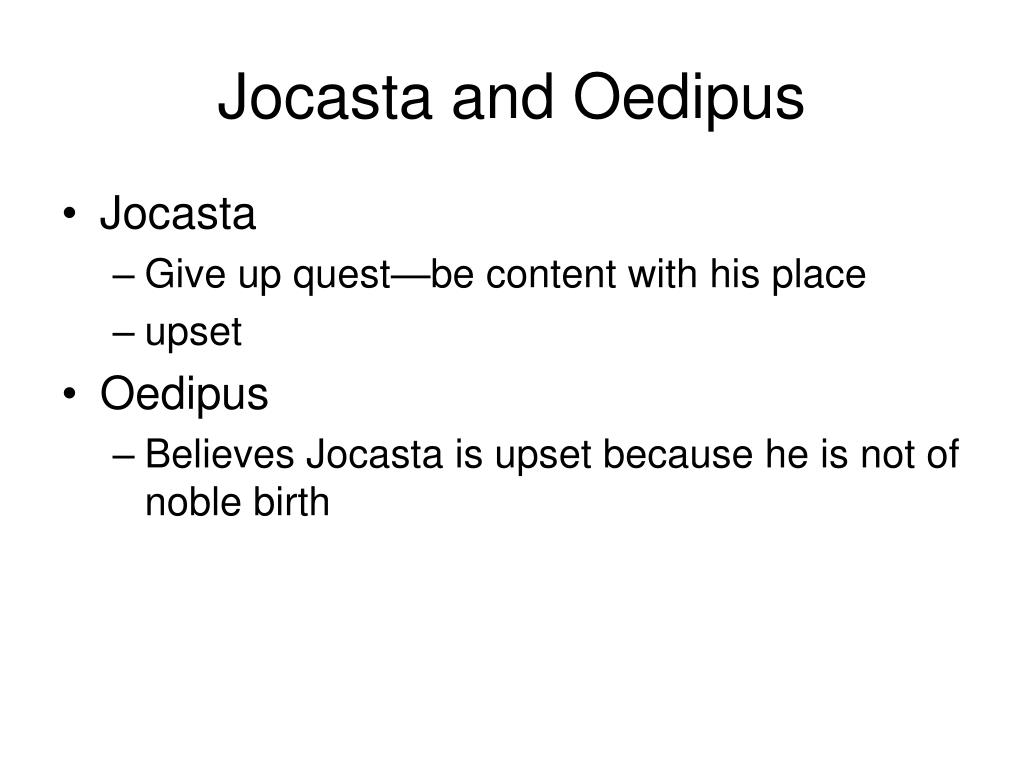 Jocasta and Oedipus

• Jocasta
– Give up quest—be content with his place
– upset
• Oedipus
– Believes Jocasta is upset because he is not of noble birth